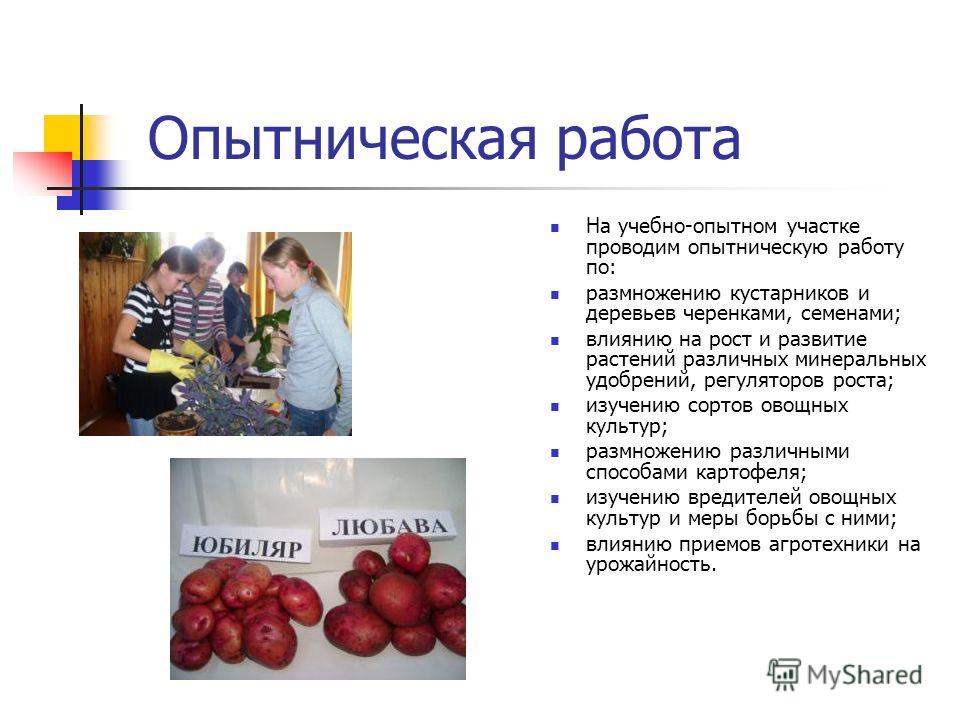 Опытническая работа

- На учебно-опытном участке проводим опытническую работу по:
- размножению кустарников и деревьев черенками, семенами;
- влиянию на рост и развитие растений различных минеральных удобрений, регуляторов роста;
- изучению сортов овощных культур;
- размножению различными способами картофеля;
- изучению вредителей овощных культур и меры борьбы с ними;
- влиянию приемов агротехники на урожайность.

ЮБИЛЯР

ЛЮБАВА

MyShared